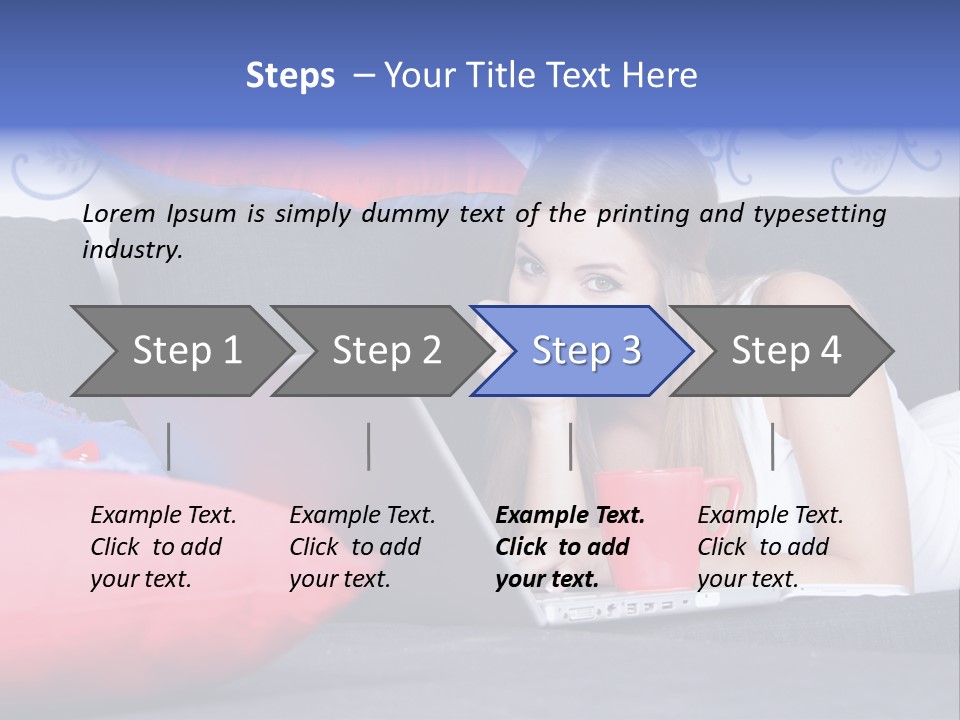 Steps – Your Title Text Here

Lorem Ipsum is simply dummy text of the printing and typesetting industry.

Step 1

Step 2

Step 3

Step 4

Example Text. Click to add your text.

Example Text. Click to add your text.

Example Text. Click to add your text.

Example Text. Click to add your text.